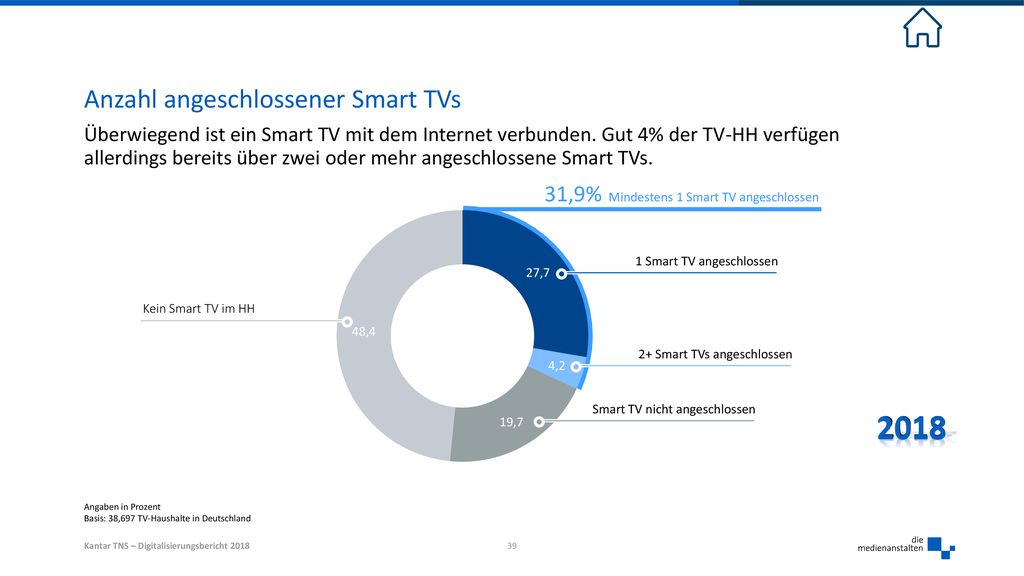 Anzahl angeschlossener Smart TVs

Überwiegend ist ein Smart TV mit dem Internet verbunden. Gut 4% der TV-HH verfügen allerdings bereits über zwei oder mehr angeschlossene Smart TVs.

31,9% Mindestens 1 Smart TV angeschlossen

1 Smart TV angeschlossen

27,7

Kein Smart TV im HH

48,4

2+ Smart TVs angeschlossen

4,2

Smart TV nicht angeschlossen

19,7

2018

Angaben in Prozent
Basis: 38,697 TV-Haushalte in Deutschland

Kantar TNS – Digitalisierungsbericht 2018

39

die medienanstalten